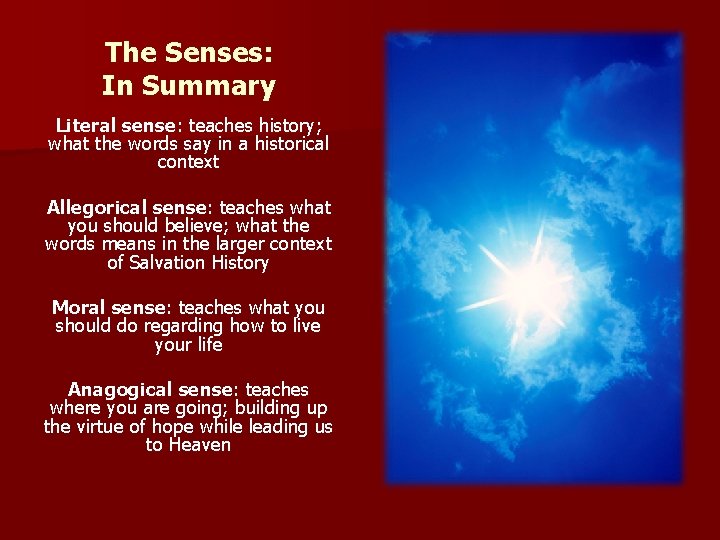 The Senses: In Summary

Literal sense: teaches history; what the words say in a historical context

Allegorical sense: teaches what you should believe; what the words means in the larger context of Salvation History

Moral sense: teaches what you should do regarding how to live your life

Anagogical sense: teaches where you are going; building up the virtue of hope while leading us to Heaven